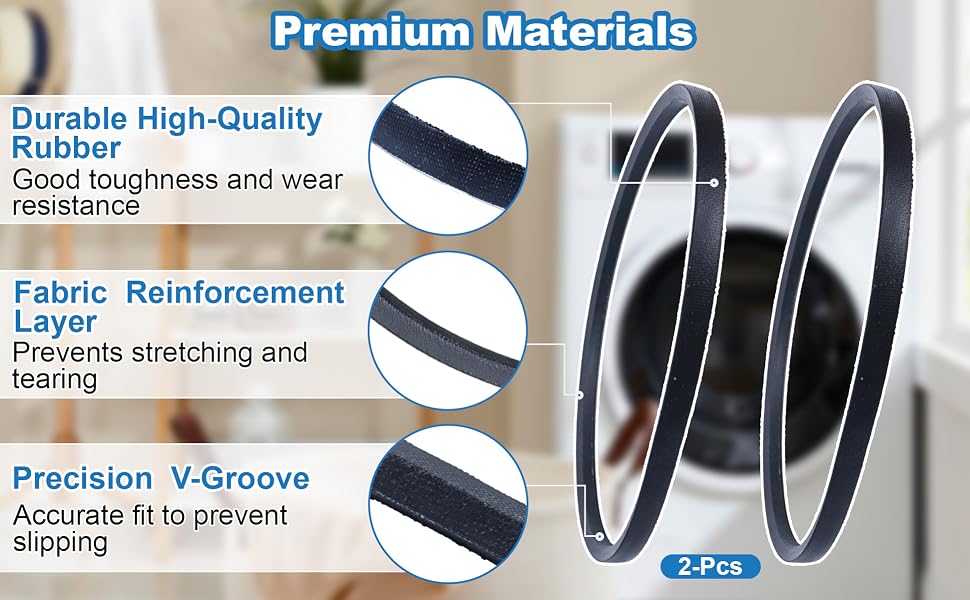 Premium Materials

Durable High-Quality Rubber
Good toughness and wear resistance

Fabric Reinforcement Layer
Prevents stretching and tearing

Precision V-Groove
Accurate fit to prevent slipping

2-Pcs